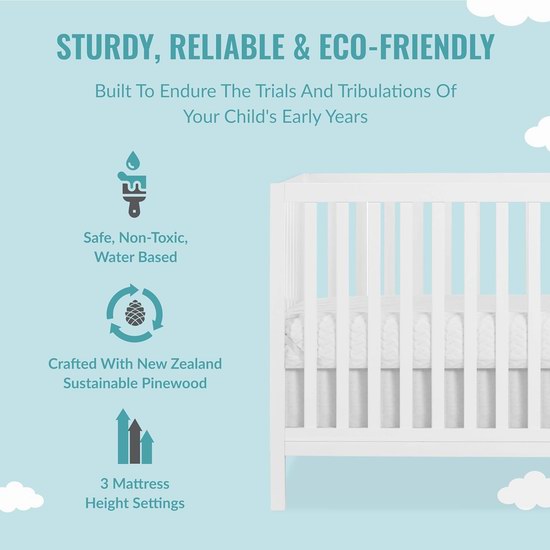 STURDY, RELIABLE & ECO-FRIENDLY

Built To Endure The Trials And Tribulations Of Your Child's Early Years

Safe, Non-Toxic, Water Based

Crafted With New Zealand Sustainable Pinewood

3 Mattress Height Settings